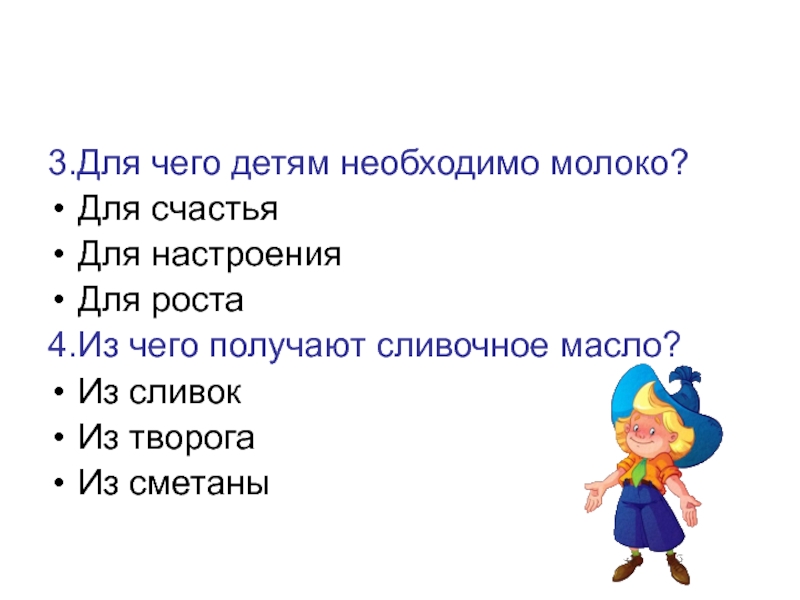 3.Для чего детям необходимо молоко?
• Для счастья
• Для настроения
• Для роста
4.Из чего получают сливочное масло?
• Из сливок
• Из творога
• Из сметаны